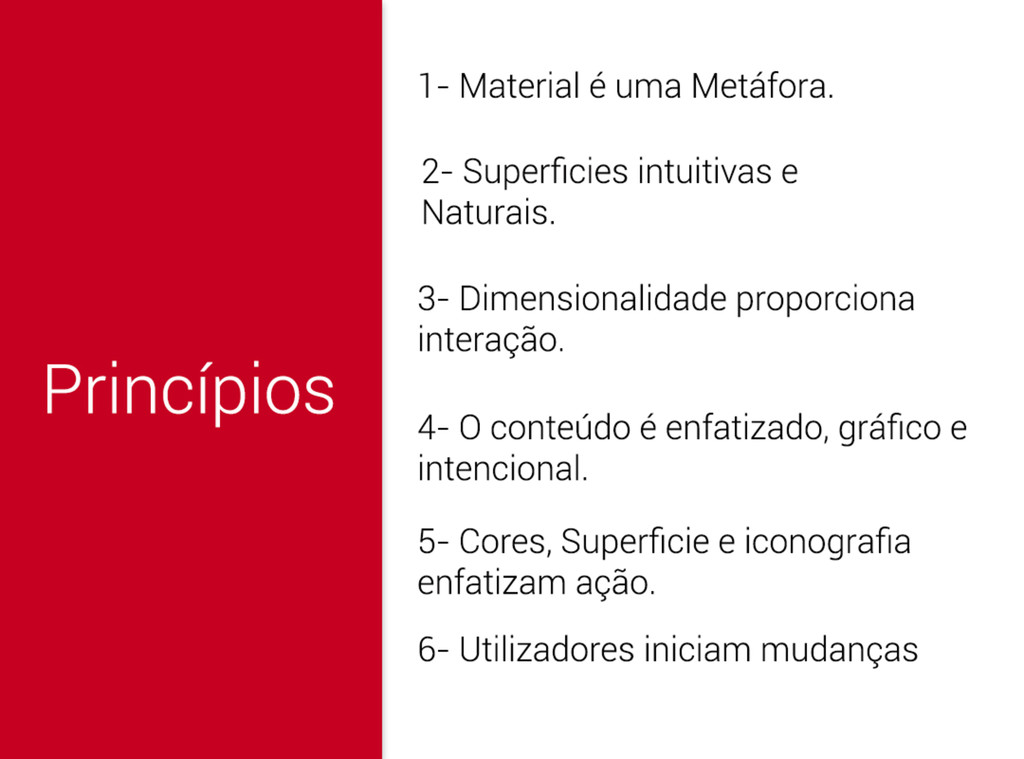 Princípios

1- Material é uma Metáfora.

2- Superficies intuitivas e Naturais.

3- Dimensionalidade proporciona interação.

4- O conteúdo é enfatizado, gráfico e intencional.

5- Cores, Superficie e iconografia enfatizam ação.

6- Utilizadores iniciam mudanças